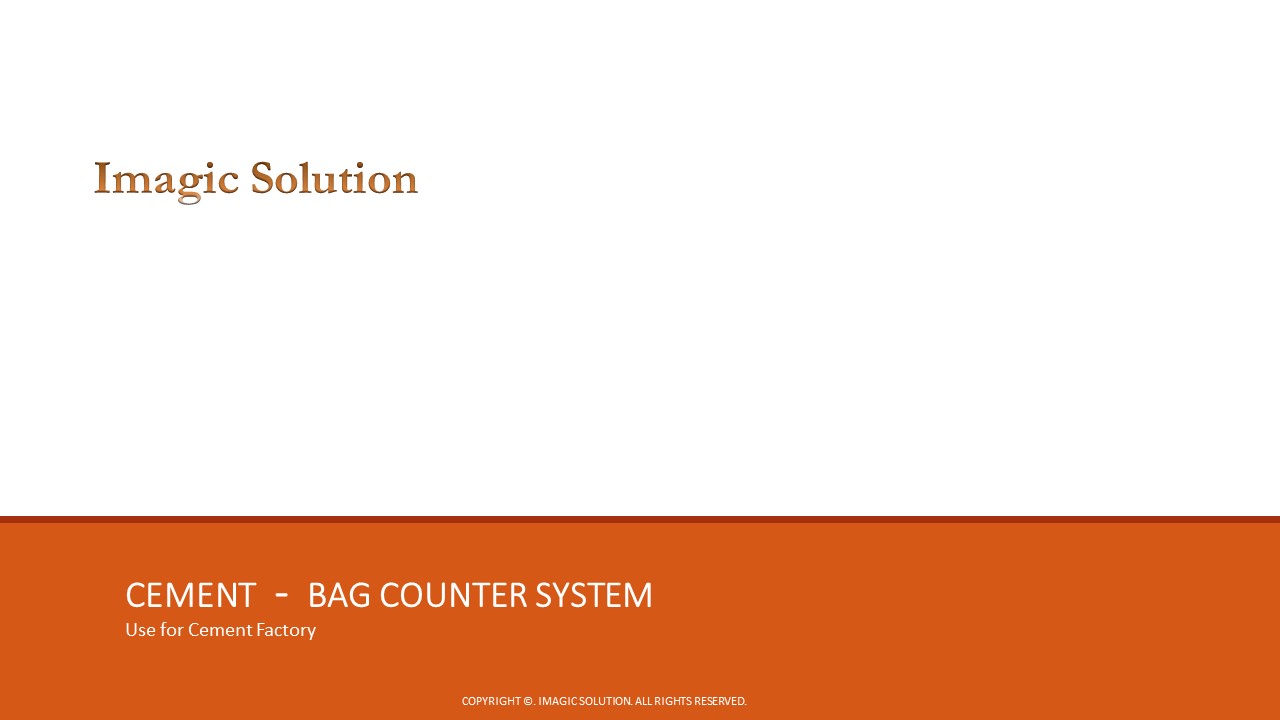 Imagic Solution

CEMENT - BAG COUNTER SYSTEM
Use for Cement Factory

COPYRIGHT ©. IMAGIC SOLUTION. ALL RIGHTS RESERVED.